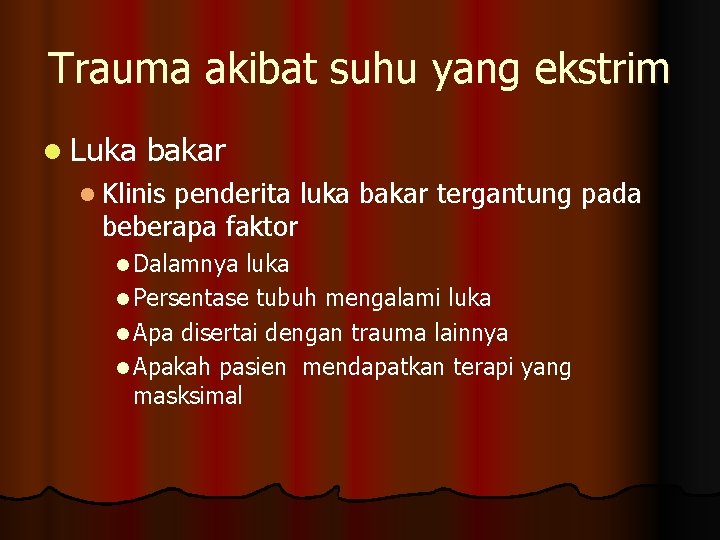 Trauma akibat suhu yang ekstrim

- Luka bakar
  - Klinis penderita luka bakar tergantung pada beberapa faktor
    - Dalamnya luka
    - Persentase tubuh mengalami luka
    - Apa disertai dengan trauma lainnya
    - Apakah pasien  mendapatkan terapi yang masksimal